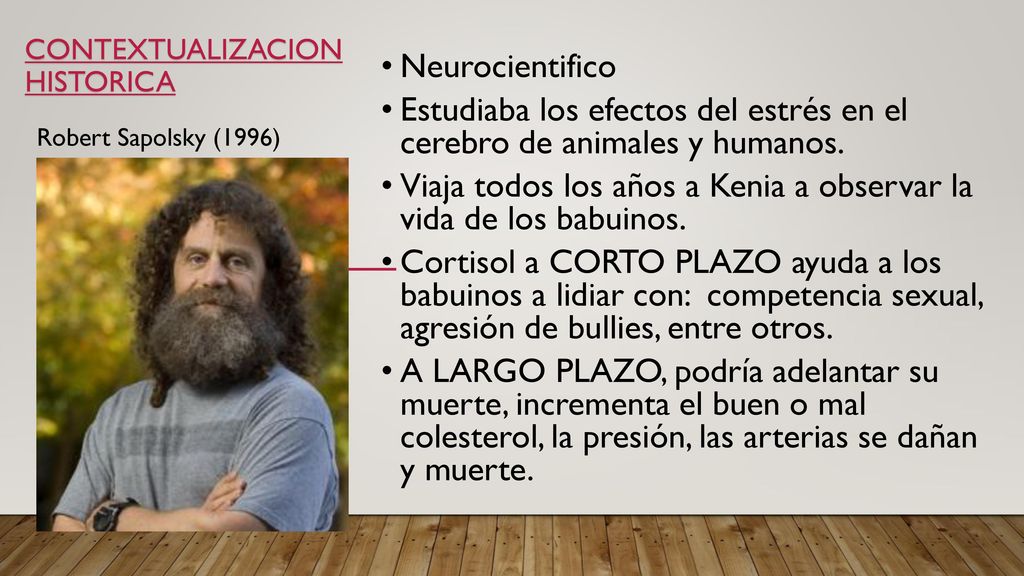 CONTEXTUALIZACION HISTORICA

Robert Sapolsky (1996)

• Neurocientifico
• Estudiaba los efectos del estrés en el cerebro de animales y humanos.
• Viaja todos los años a Kenia a observar la vida de los babuinos.
• Cortisol a CORTO PLAZO ayuda a los babuinos a lidiar con: competencia sexual, agresión de bullies, entre otros.
• A LARGO PLAZO, podría adelantar su muerte, incrementa el buen o mal colesterol, la presión, las arterias se dañan y muerte.